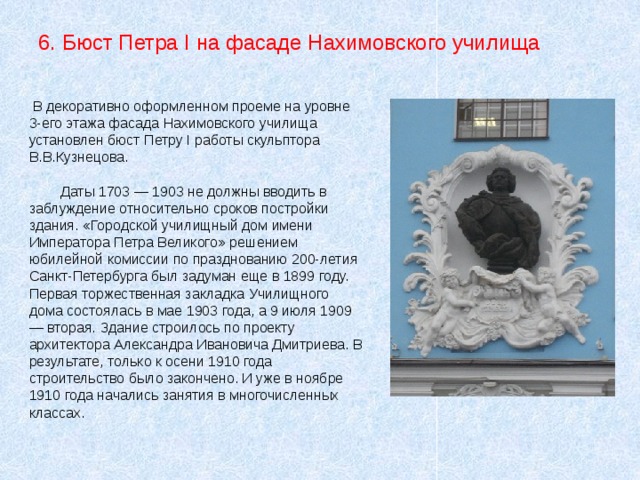 6. Бюст Петра I на фасаде Нахимовского училища

В декоративно оформленном проеме на уровне 3-его этажа фасада Нахимовского училища установлен бюст Петру I работы скульптора В.В.Кузнецова.

Даты 1703 — 1903 не должны вводить в заблуждение относительно сроков постройки здания. «Городской училищный дом имени Императора Петра Великого» решением юбилейной комиссии по празднованию 200-летия Санкт-Петербурга был задуман еще в 1899 году. Первая торжественная закладка Училищного дома состоялась в мае 1903 года, а 9 июля 1909 — вторая. Здание строилось по проекту архитектора Александра Ивановича Дмитриева. В результате, только к осени 1910 года строительство было закончено. И уже в ноябре 1910 года начались занятия в многочисленных классах.